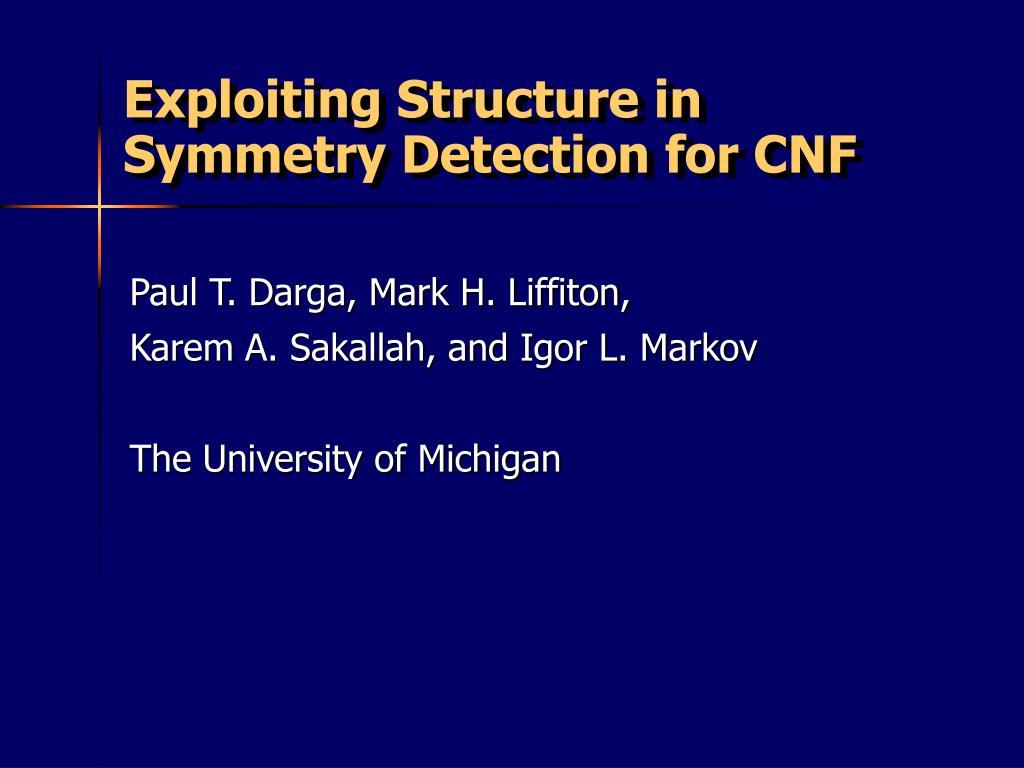 Exploiting Structure in Symmetry Detection for CNF

Paul T. Darga, Mark H. Liffiton,
Karem A. Sakallah, and Igor L. Markov

The University of Michigan